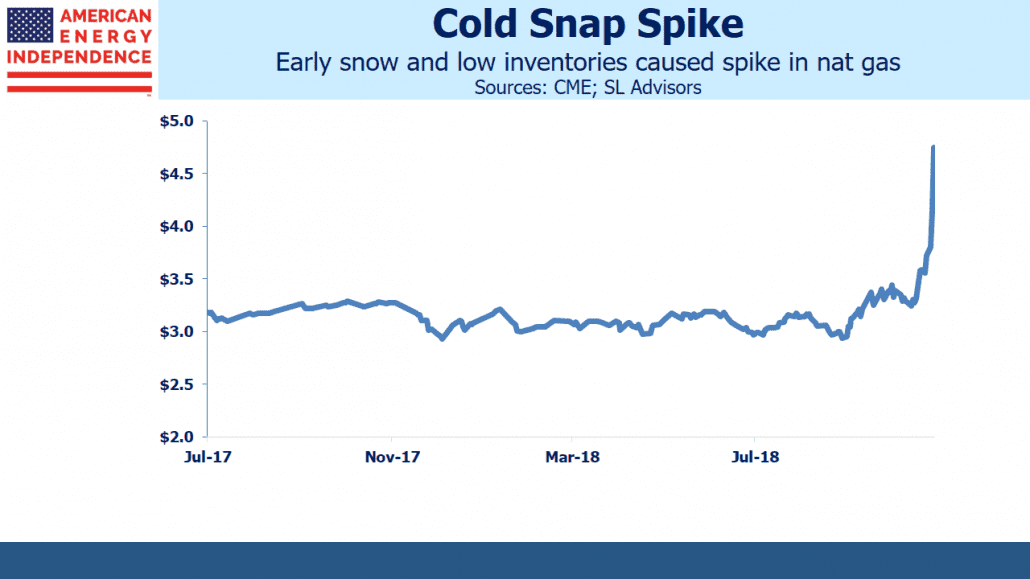 AMERICAN ENERGY INDEPENDENCE

Cold Snap Spike

Early snow and low inventories caused spike in nat gas

Sources: CME; SL Advisors

$5.0
$4.5
$4.0
$3.5
$3.0
$2.5
$2.0

Jul-17
Nov-17
Mar-18
Jul-18